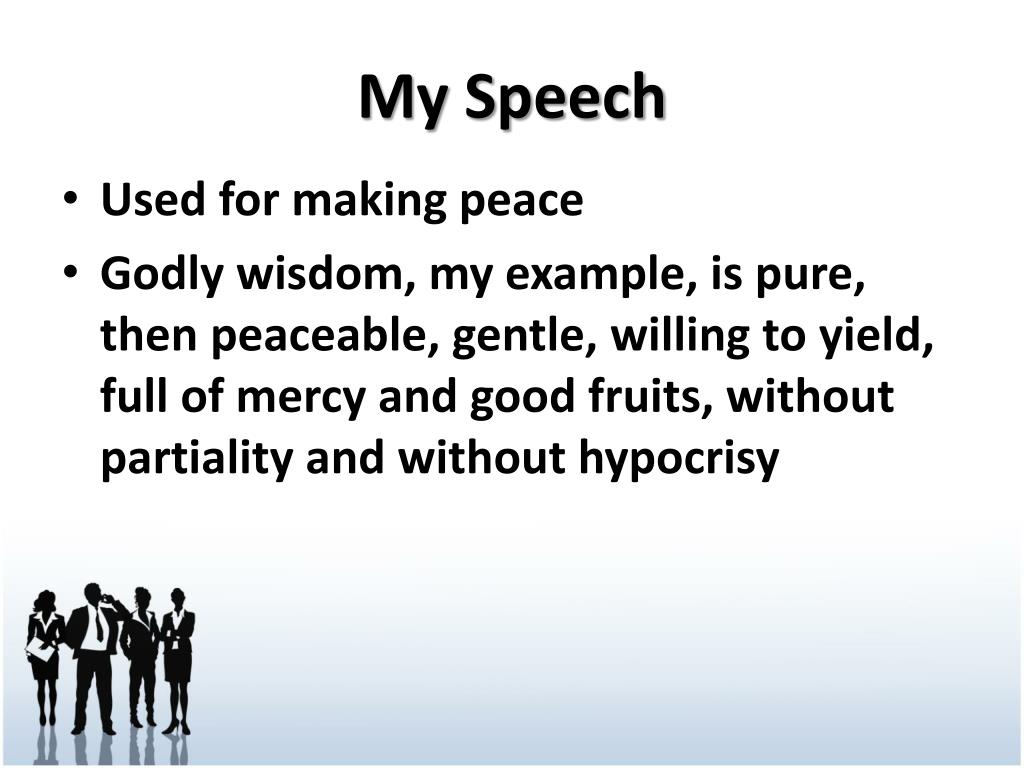 My Speech

• Used for making peace
• Godly wisdom, my example, is pure, then peaceable, gentle, willing to yield, full of mercy and good fruits, without partiality and without hypocrisy